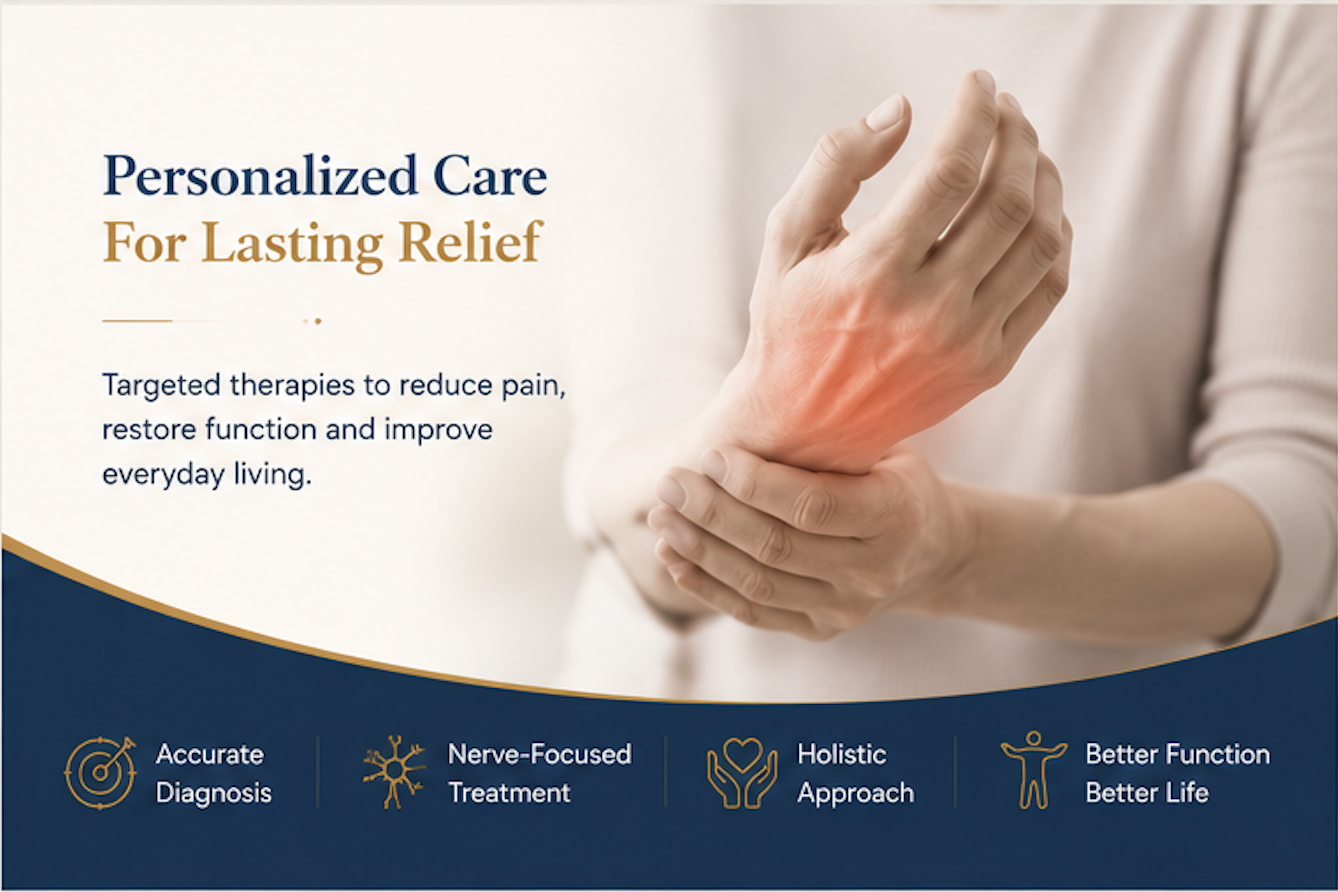 Personalized Care
For Lasting Relief

Targeted therapies to reduce pain, restore function and improve everyday living.

Accurate Diagnosis

Nerve-Focused Treatment

Holistic Approach

Better Function Better Life